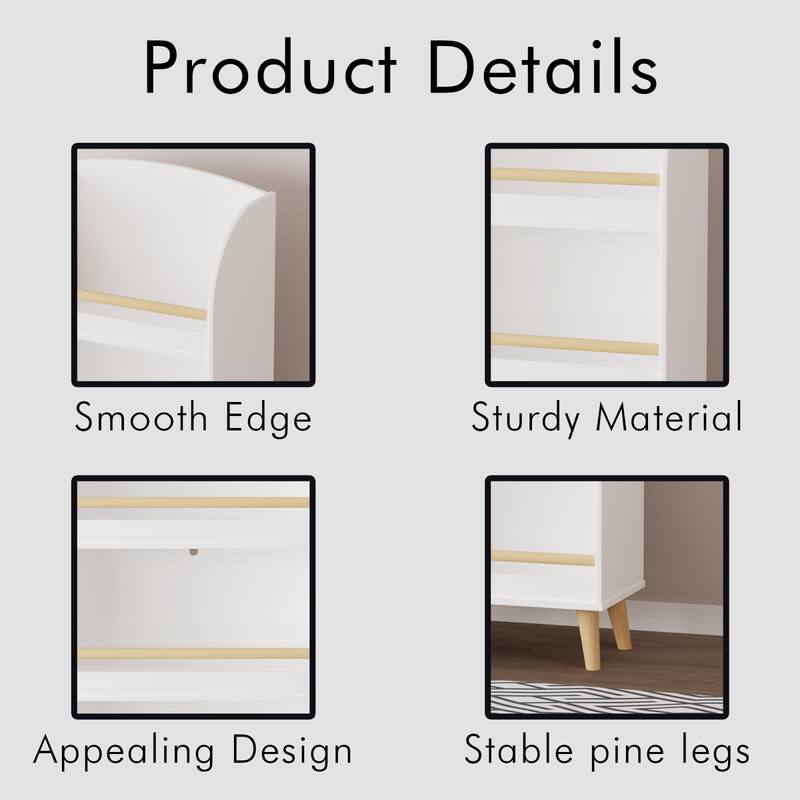 Product Details

Smooth Edge

Sturdy Material

Appealing Design

Stable pine legs